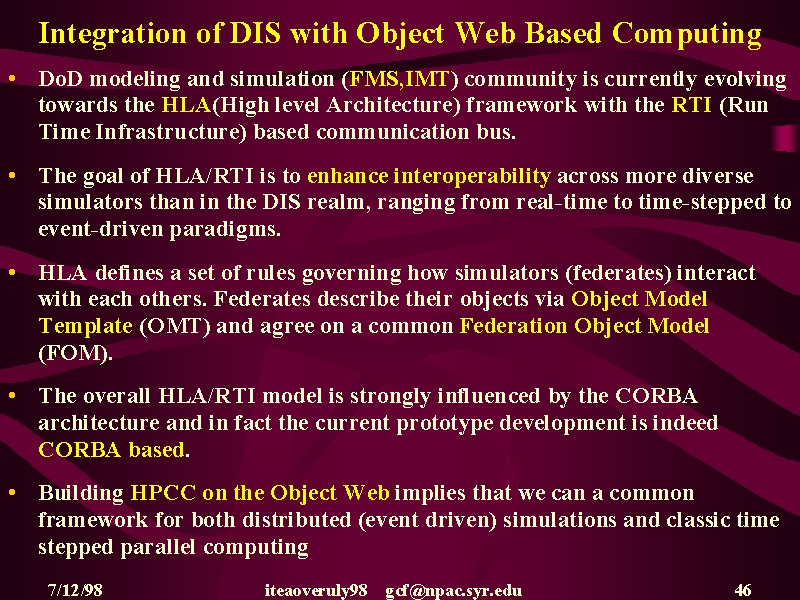 Integration of DIS with Object Web Based Computing

• DoD modeling and simulation (FMS,IMT) community is currently evolving towards the HLA(High level Architecture) framework with the RTI (Run Time Infrastructure) based communication bus.

• The goal of HLA/RTI is to enhance interoperability across more diverse simulators than in the DIS realm, ranging from real-time to time-stepped to event-driven paradigms.

• HLA defines a set of rules governing how simulators (federates) interact with each others. Federates describe their objects via Object Model Template (OMT) and agree on a common Federation Object Model (FOM).

• The overall HLA/RTI model is strongly influenced by the CORBA architecture and in fact the current prototype development is indeed CORBA based.

• Building HPCC on the Object Web implies that we can a common framework for both distributed (event driven) simulations and classic time stepped parallel computing

7/12/98 iteaoveruly98 gcf@npac.syr.edu 46